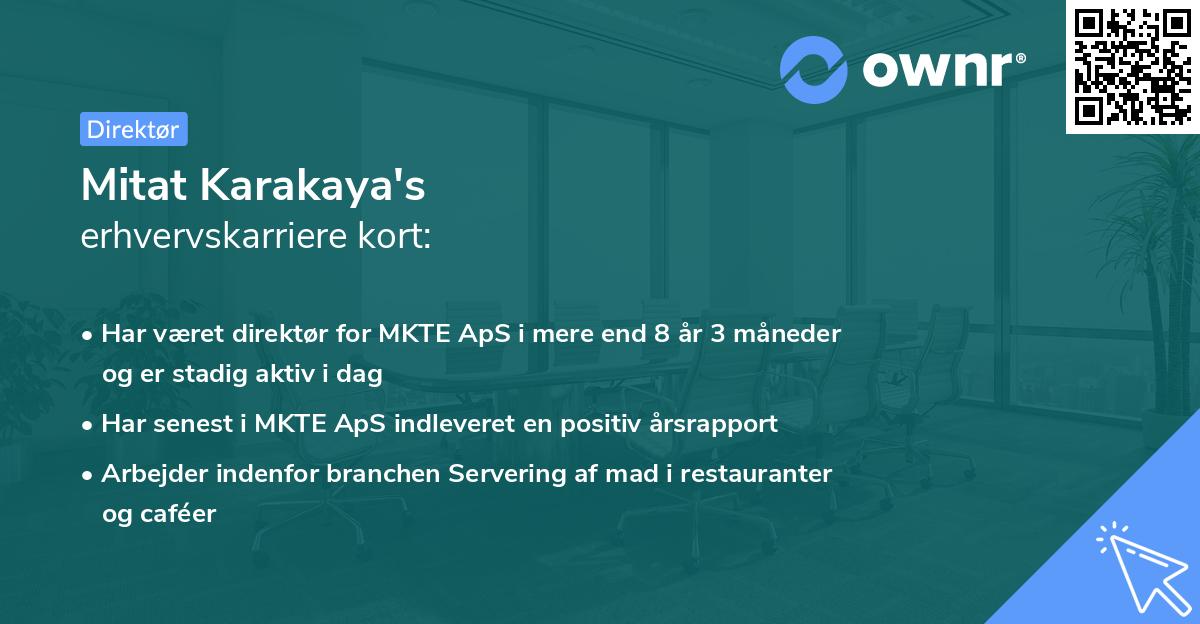 ownr®

Direktør

Mitat Karakaya's
erhvervskarriere kort:

• Har været direktør for MKTE ApS i mere end 8 år 3 måneder og er stadig aktiv i dag
• Har senest i MKTE ApS indleveret en positiv årsrapport
• Arbejder indenfor branchen Servering af mad i restauranter og caféer